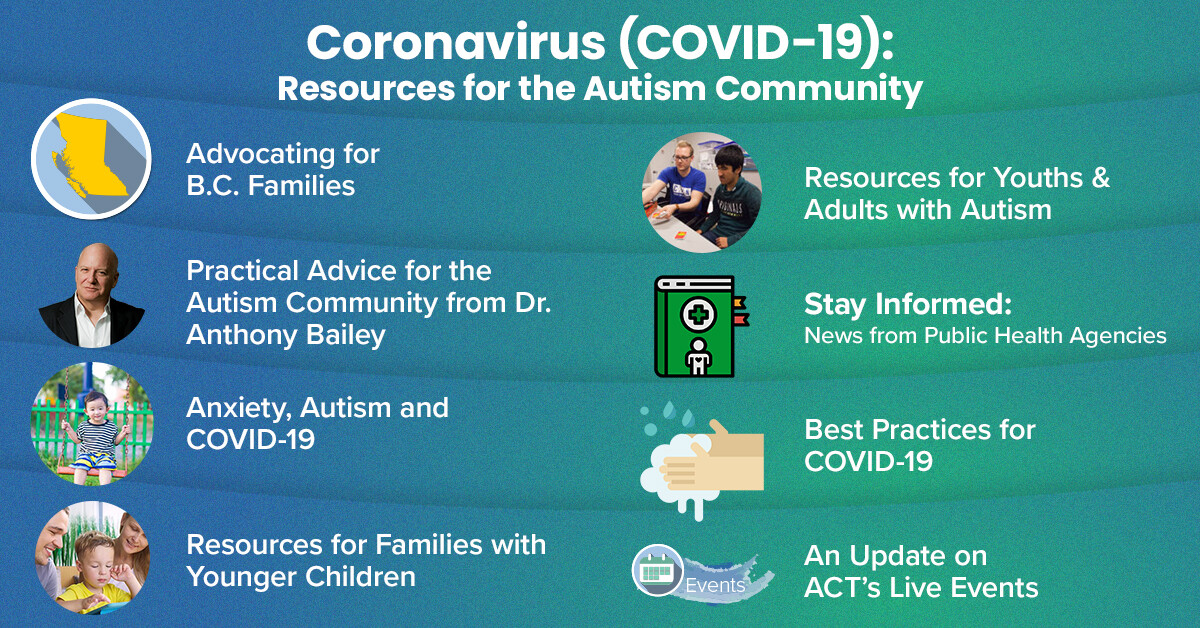 Coronavirus (COVID-19):
Resources for the Autism Community

Advocating for B.C. Families

Practical Advice for the Autism Community from Dr. Anthony Bailey

Anxiety, Autism and COVID-19

Resources for Families with Younger Children

Resources for Youths & Adults with Autism

Stay Informed:
News from Public Health Agencies

Best Practices for COVID-19

Events

An Update on ACT's Live Events